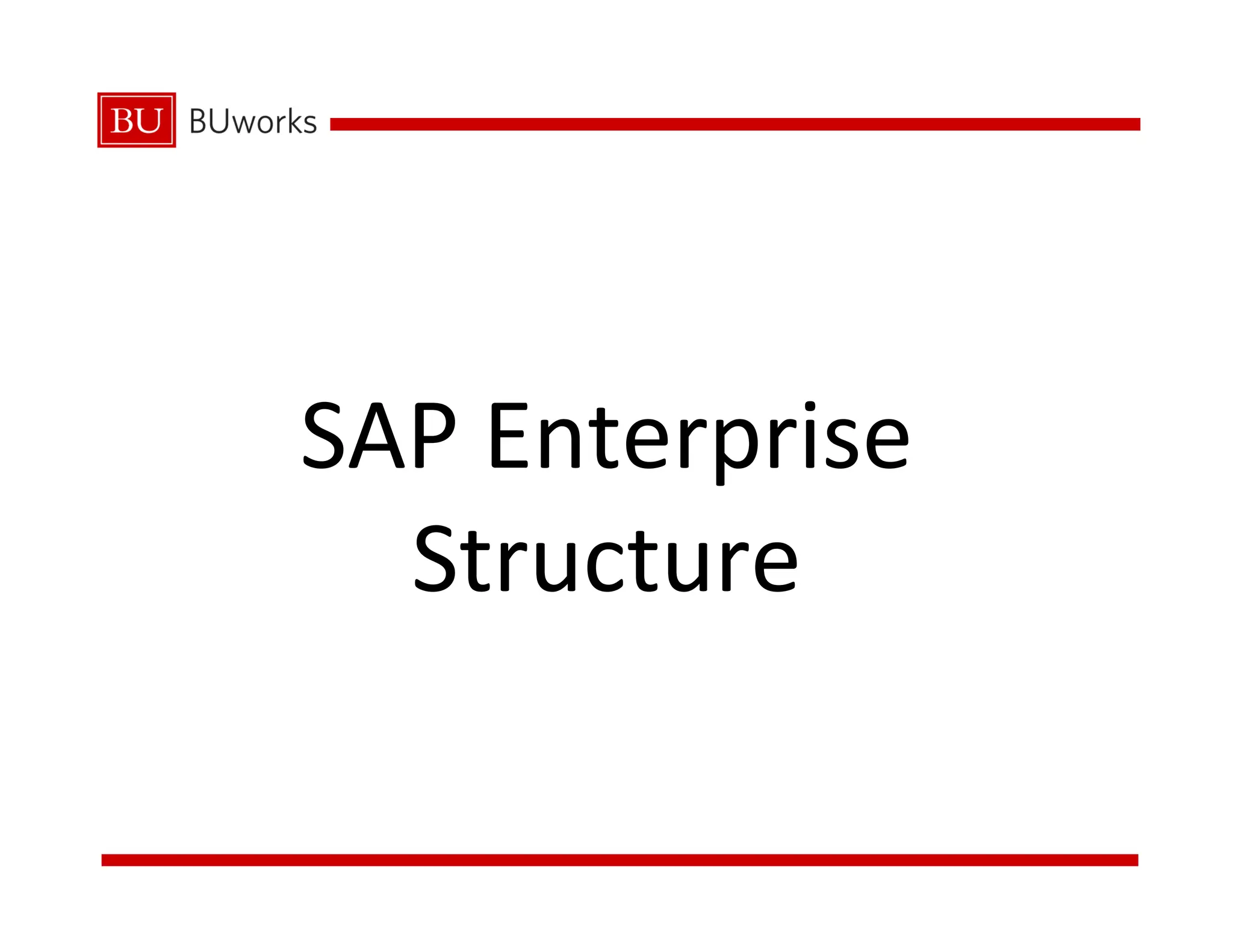 BU BUworks

SAP Enterprise Structure